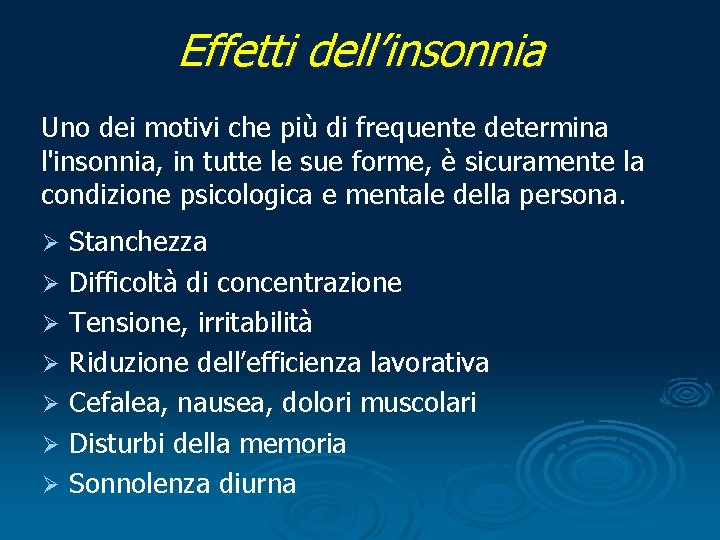 Effetti dell’insonnia

Uno dei motivi che più di frequente determina l'insonnia, in tutte le sue forme, è sicuramente la condizione psicologica e mentale della persona.

➢ Stanchezza
➢ Difficoltà di concentrazione
➢ Tensione, irritabilità
➢ Riduzione dell’efficienza lavorativa
➢ Cefalea, nausea, dolori muscolari
➢ Disturbi della memoria
➢ Sonnolenza diurna